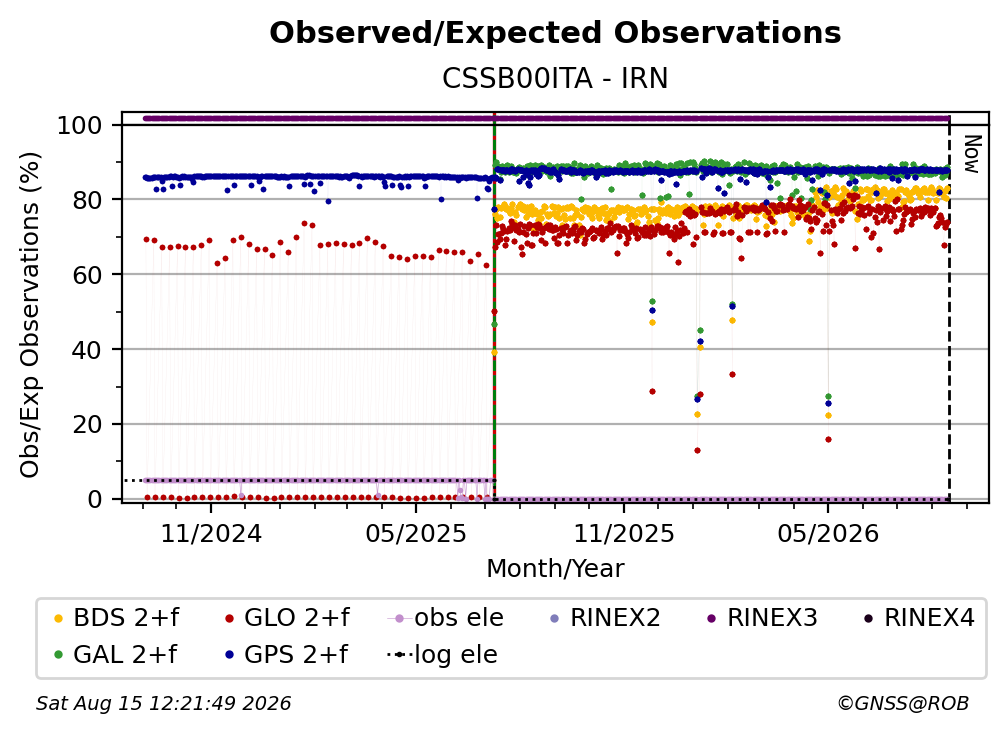 Observed/Expected Observations
CSSB00ITA - IRN

Obs/Exp Observations (%)

100
80
60
40
20
0

Now

11/2024
05/2025
11/2025
05/2026

Month/Year

BDS 2+f
GLO 2+f
obs ele
RINEX2
RINEX3
RINEX4
GAL 2+f
GPS 2+f
log ele

Sat Aug 15 12:21:49 2026
©GNSS@ROB